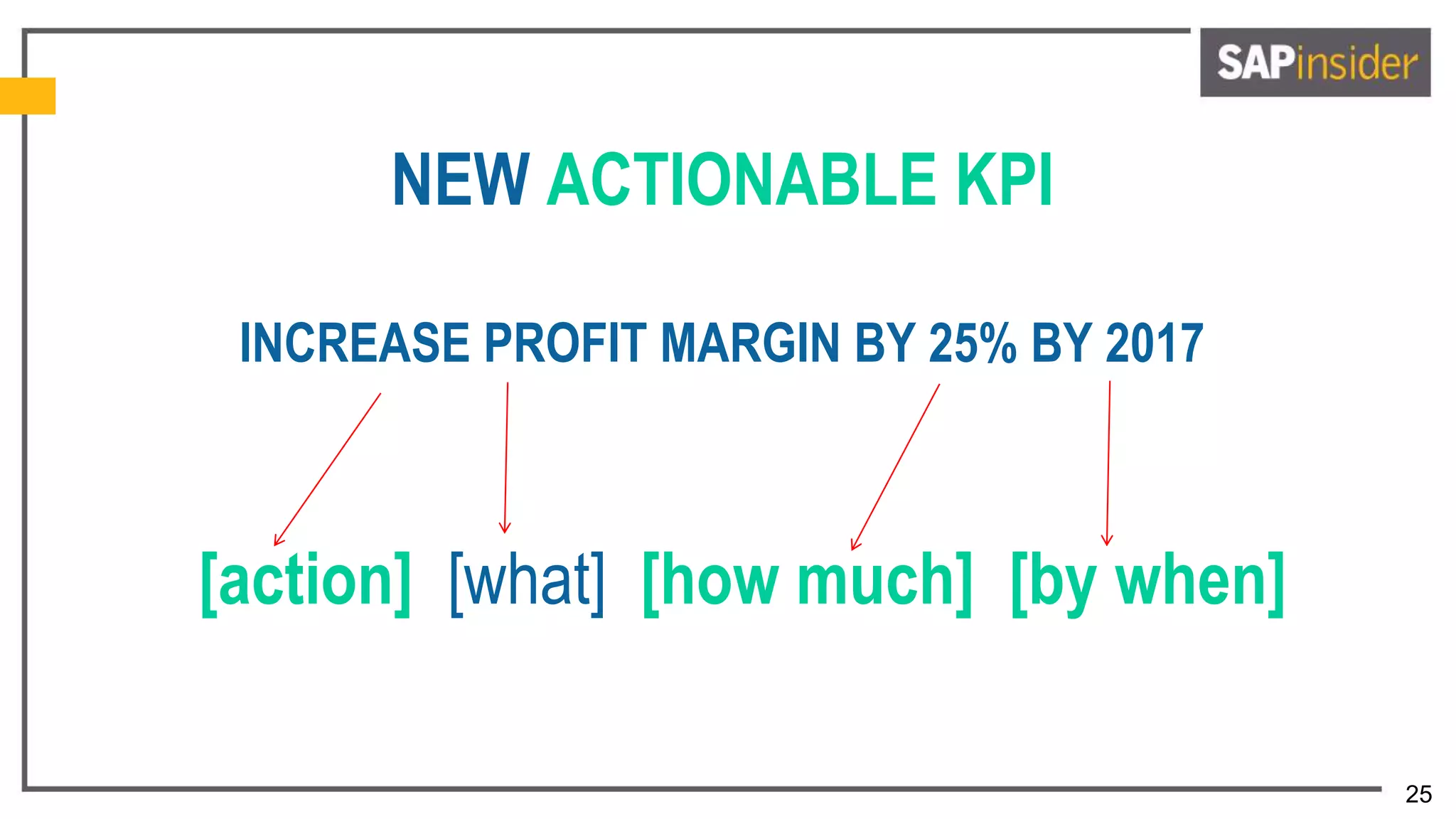 SAPinsider

NEW ACTIONABLE KPI

INCREASE PROFIT MARGIN BY 25% BY 2017

[action] [what] [how much] [by when]

25